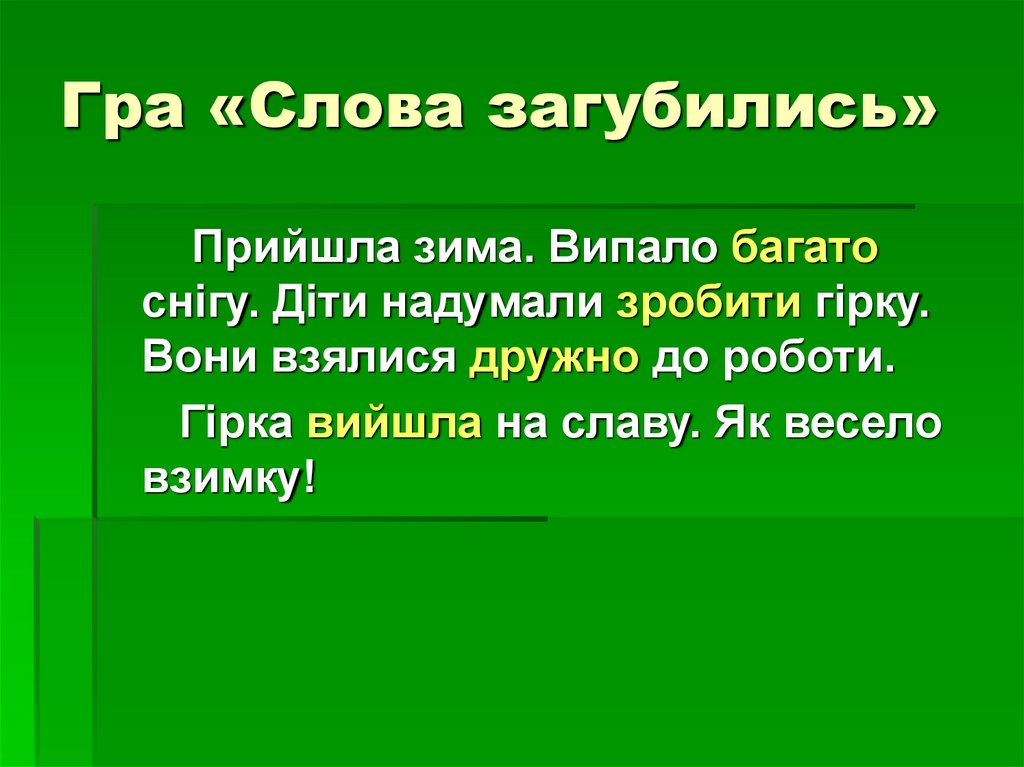 Гра «Слова загубились»

Прийшла зима. Випало багато снігу. Діти надумали зробити гірку. Вони взялися дружно до роботи.

Гірка вийшла на славу. Як весело взимку!